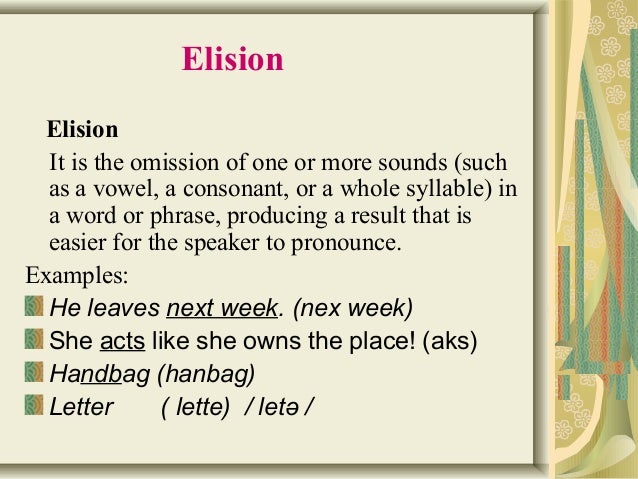 Elision

Elision

It is the omission of one or more sounds (such as a vowel, a consonant, or a whole syllable) in a word or phrase, producing a result that is easier for the speaker to pronounce.

Examples:

He leaves next week. (nex week)

She acts like she owns the place! (aks)

Handbag (hanbag)

Letter ( lette) / letə /